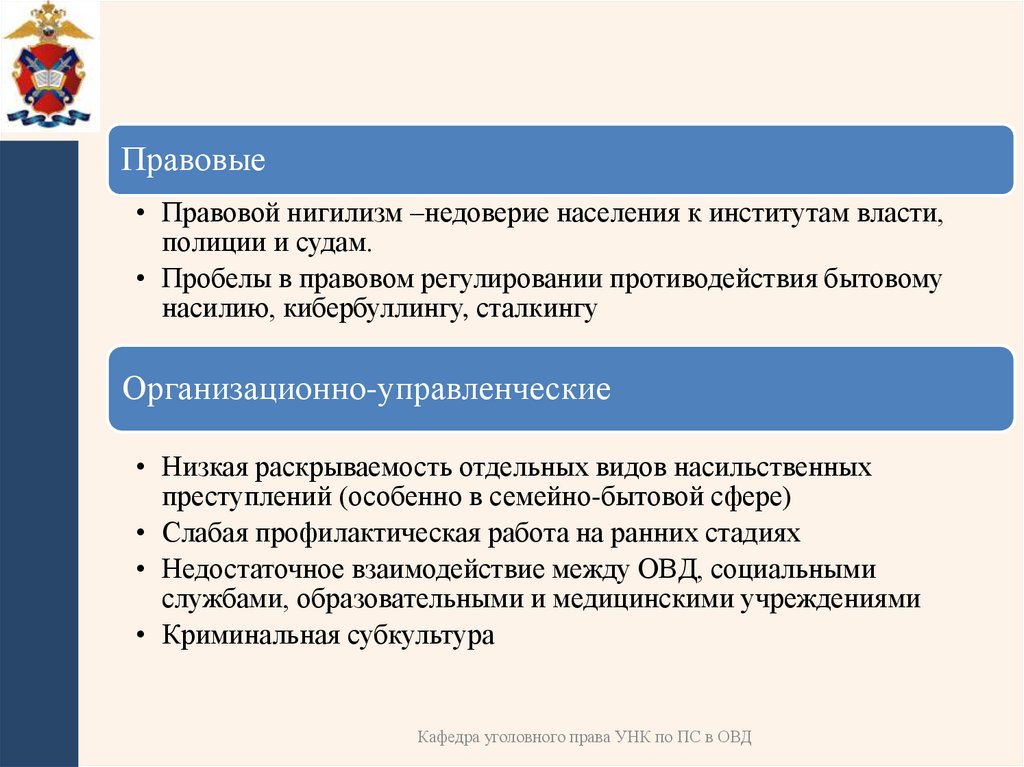 Правовые

• Правовой нигилизм –недоверие населения к институтам власти, полиции и судам.
• Пробелы в правовом регулировании противодействия бытовому насилию, кибербуллингу, сталкингу

Организационно-управленческие

• Низкая раскрываемость отдельных видов насильственных преступлений (особенно в семейно-бытовой сфере)
• Слабая профилактическая работа на ранних стадиях
• Недостаточное взаимодействие между ОВД, социальными службами, образовательными и медицинскими учреждениями
• Криминальная субкультура

Кафедра уголовного права УНК по ПС в ОВД